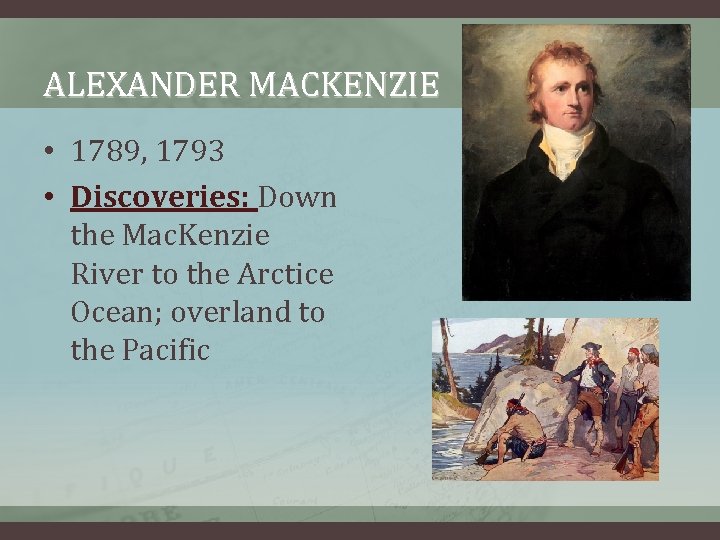 ALEXANDER MACKENZIE

• 1789, 1793

• Discoveries: Down the MacKenzie River to the Arctice Ocean; overland to the Pacific